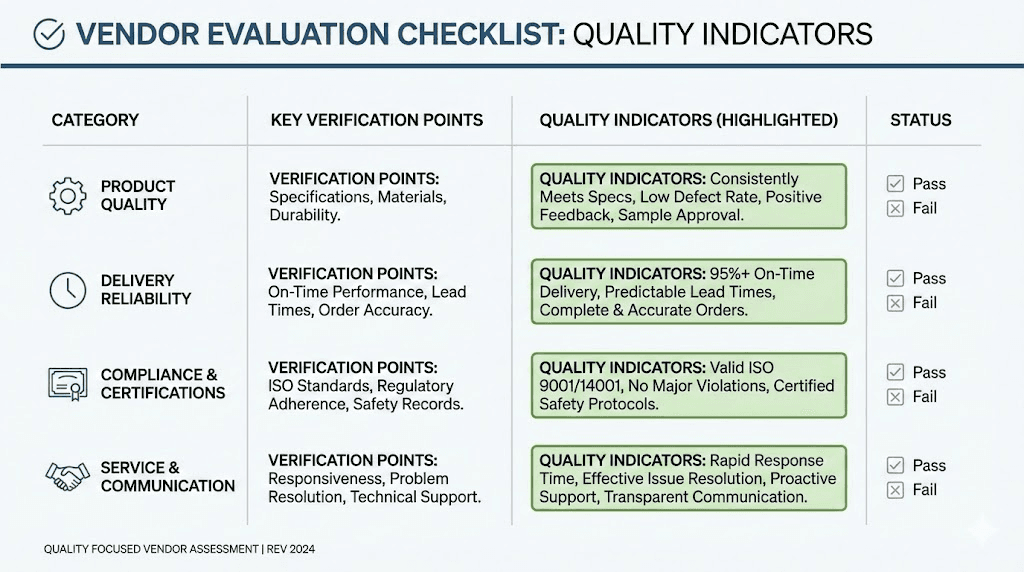 VENDOR EVALUATION CHECKLIST: QUALITY INDICATORS

| CATEGORY | KEY VERIFICATION POINTS | QUALITY INDICATORS (HIGHLIGHTED) | STATUS |
|---|---|---|---|
| PRODUCT QUALITY | VERIFICATION POINTS: Specifications, Materials, Durability. | QUALITY INDICATORS: Consistently Meets Specs, Low Defect Rate, Positive Feedback, Sample Approval. | Pass Fail |
| DELIVERY RELIABILITY | VERIFICATION POINTS: On-Time Performance, Lead Times, Order Accuracy. | QUALITY INDICATORS: 95%+ On-Time Delivery, Predictable Lead Times, Complete & Accurate Orders. | Pass Fail |
| COMPLIANCE & CERTIFICATIONS | VERIFICATION POINTS: ISO Standards, Regulatory Adherence, Safety Records. | QUALITY INDICATORS: Valid ISO 9001/14001, No Major Violations, Certified Safety Protocols. | Pass Fail |
| SERVICE & COMMUNICATION | VERIFICATION POINTS: Responsiveness, Problem Resolution, Technical Support. | QUALITY INDICATORS: Rapid Response Time, Effective Issue Resolution, Proactive Support, Transparent Communication. | Pass Fail |

QUALITY FOCUSED VENDOR ASSESSMENT | REV 2024